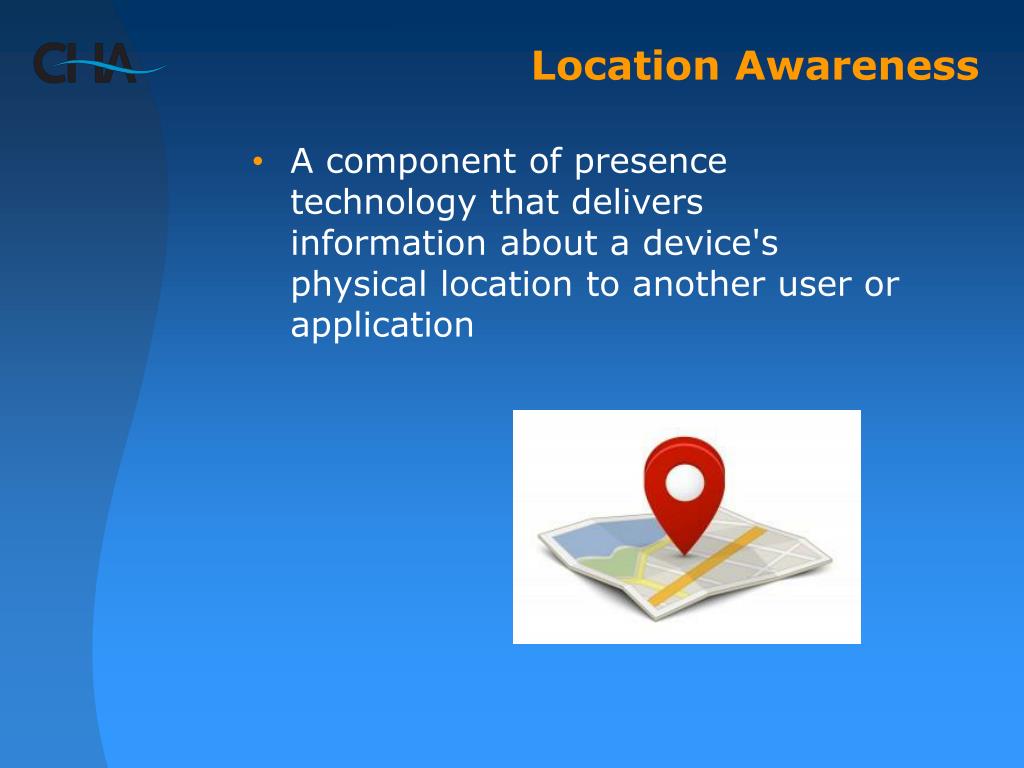 CHA

Location Awareness

• A component of presence technology that delivers information about a device's physical location to another user or application